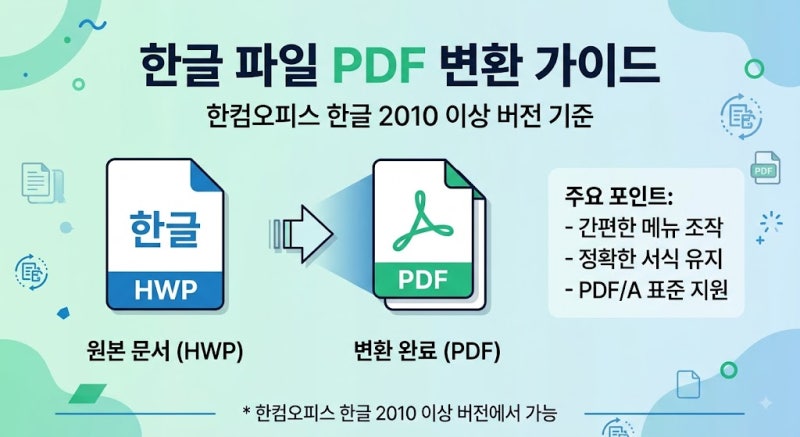 한글 파일 PDF 변환 가이드

한컴오피스 한글 2010 이상 버전 기준

한글
HWP

원본 문서 (HWP)

PDF

변환 완료 (PDF)

PDF

주요 포인트:
- 간편한 메뉴 조작
- 정확한 서식 유지
- PDF/A 표준 지원

* 한컴오피스 한글 2010 이상 버전에서 가능